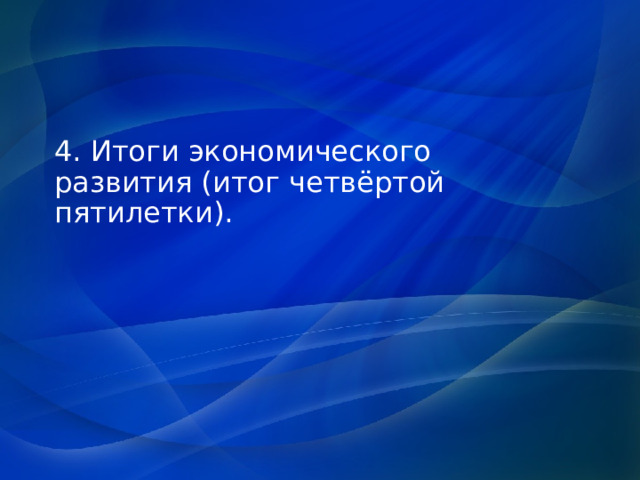 4. Итоги экономического развития (итог четвёртой пятилетки).